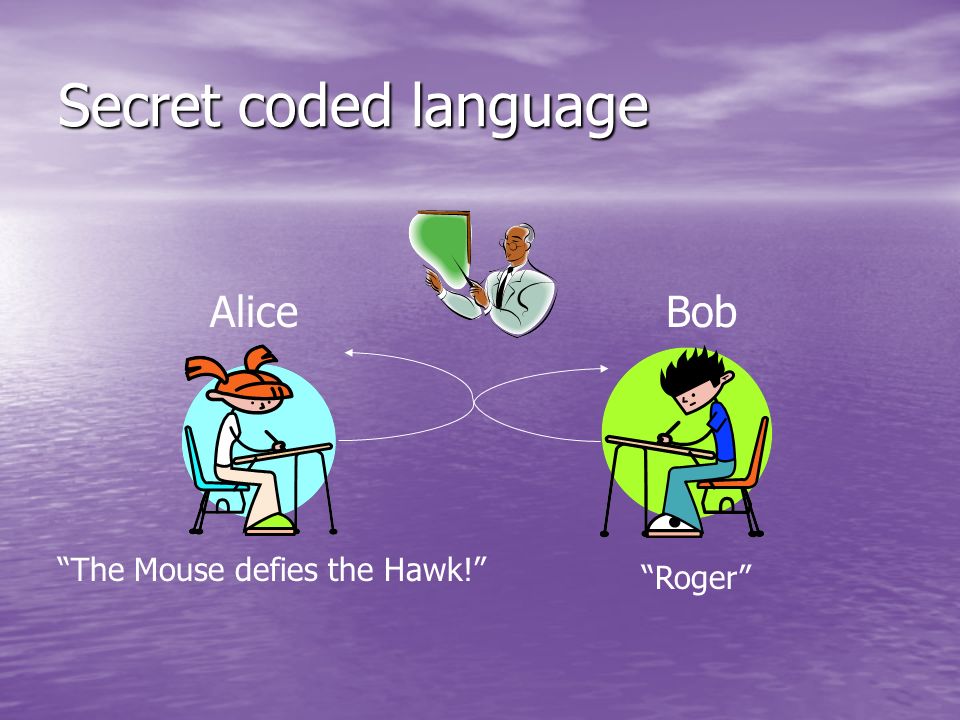 Secret coded language

Alice

Bob

“The Mouse defies the Hawk!”

“Roger”